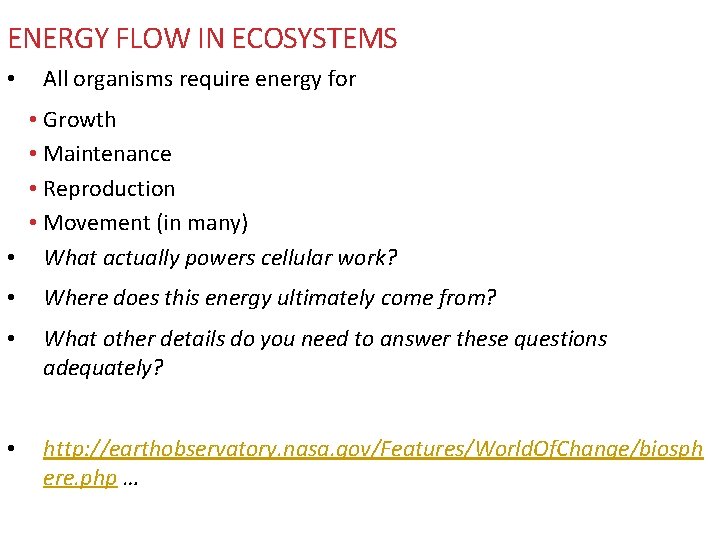 ENERGY FLOW IN ECOSYSTEMS

• All organisms require energy for

• Growth
• Maintenance
• Reproduction
• Movement (in many)

• What actually powers cellular work?

• Where does this energy ultimately come from?

• What other details do you need to answer these questions adequately?

• http://earthobservatory.nasa.gov/Features/WorldOfChange/biosphere.php …